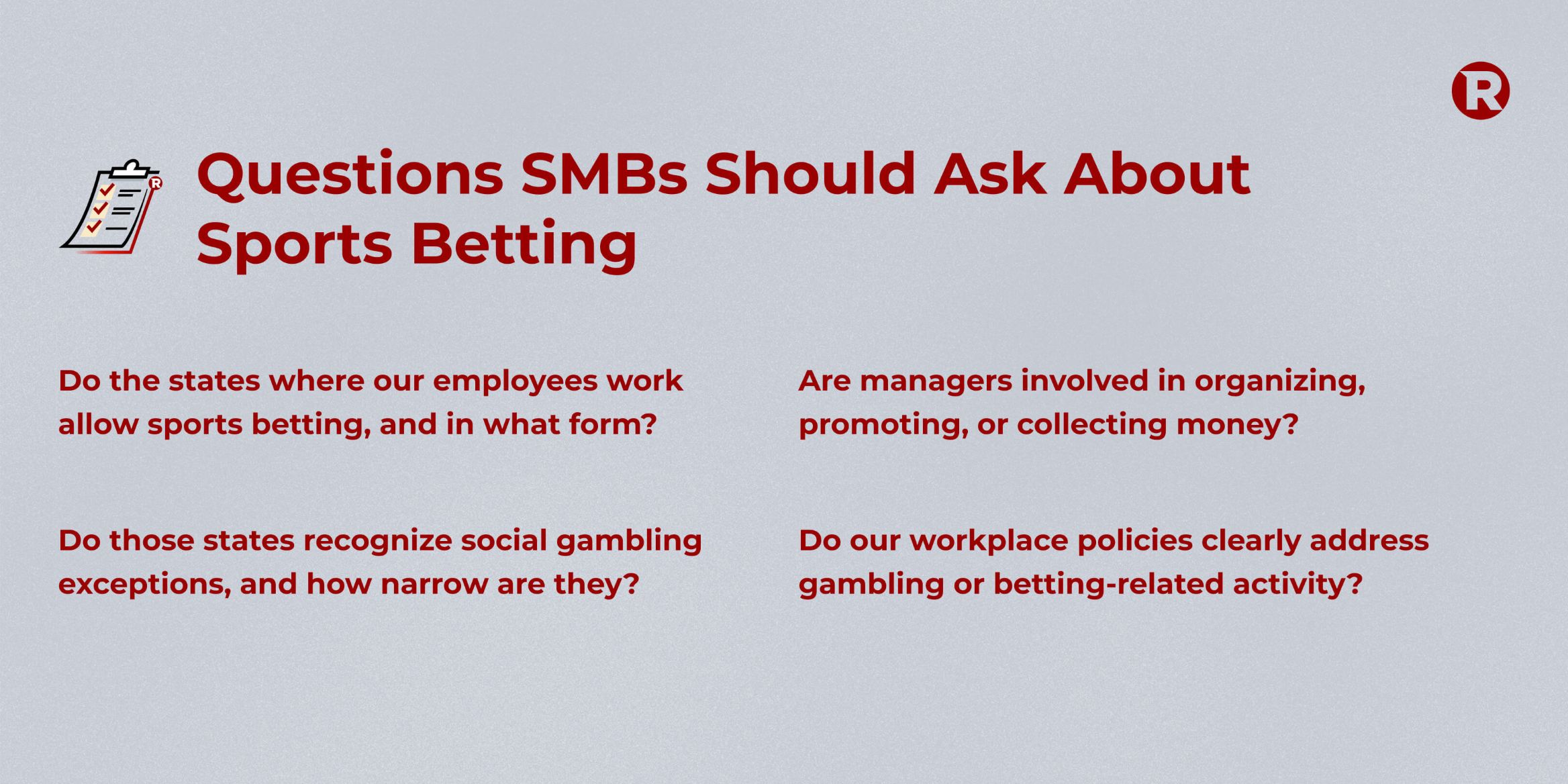 R

Questions SMBs Should Ask About Sports Betting

Do the states where our employees work allow sports betting, and in what form?

Do those states recognize social gambling exceptions, and how narrow are they?

Are managers involved in organizing, promoting, or collecting money?

Do our workplace policies clearly address gambling or betting-related activity?